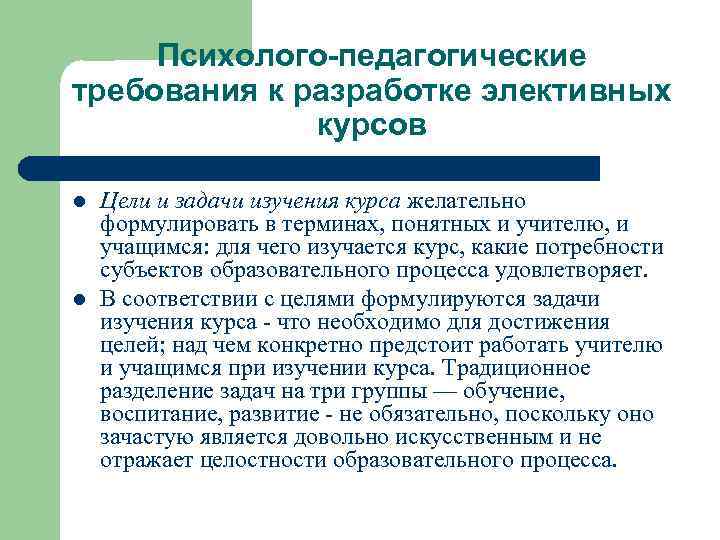 Психолого-педагогические требования к разработке элективных курсов

- Цели и задачи изучения курса желательно формулировать в терминах, понятных и учителю, и учащимся: для чего изучается курс, какие потребности субъектов образовательного процесса удовлетворяет.
- В соответствии с целями формулируются задачи изучения курса - что необходимо для достижения целей; над чем конкретно предстоит работать учителю и учащимся при изучении курса. Традиционное разделение задач на три группы — обучение, воспитание, развитие - не обязательно, поскольку оно зачастую является довольно искусственным и не отражает целостности образовательного процесса.